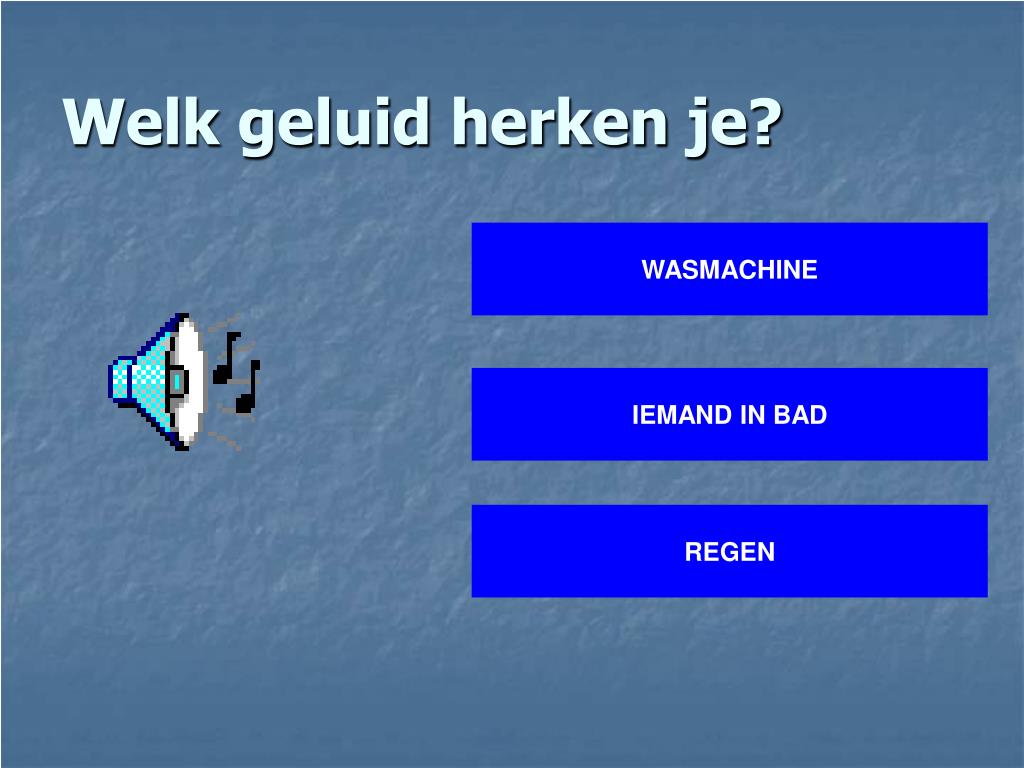 Welk geluid herken je?

WASMACHINE

IEMAND IN BAD

REGEN